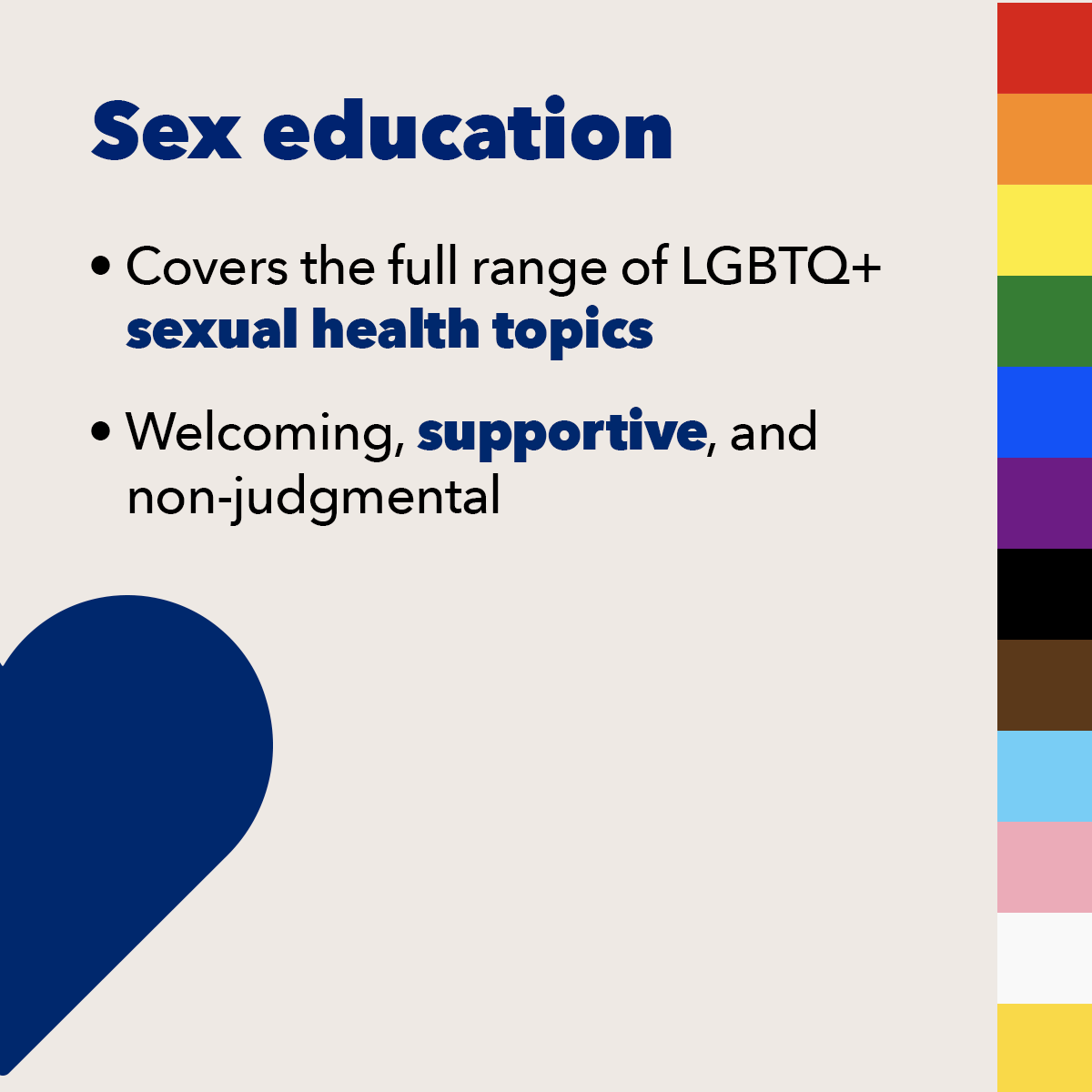 Sex education

• Covers the full range of LGBTQ+ sexual health topics

• Welcoming, supportive, and non-judgmental